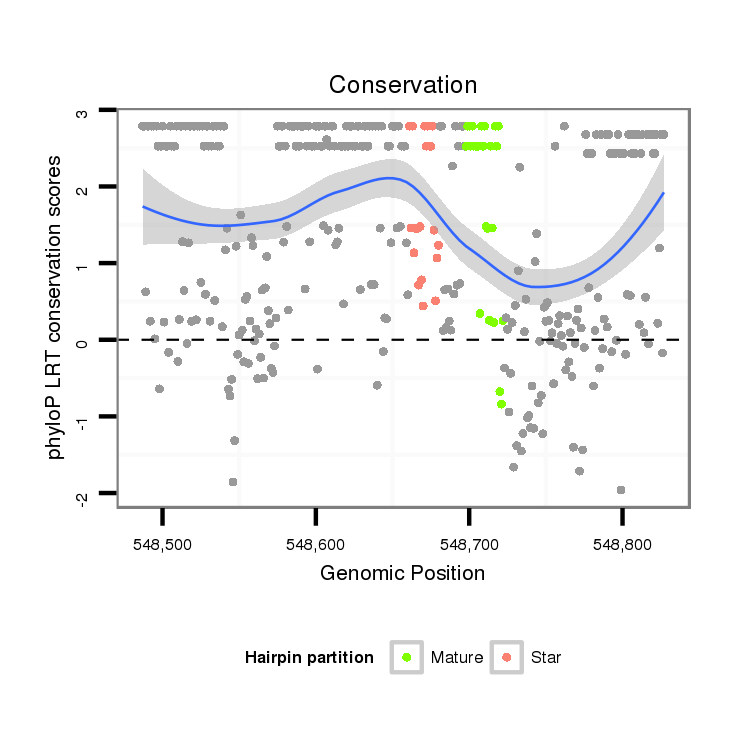 Conservation

phyloP LRT conservation scores

3
2
1
0
-1
-2

548,500
548,600
548,700
548,800

Genomic Position

Hairpin partition
Mature
Star